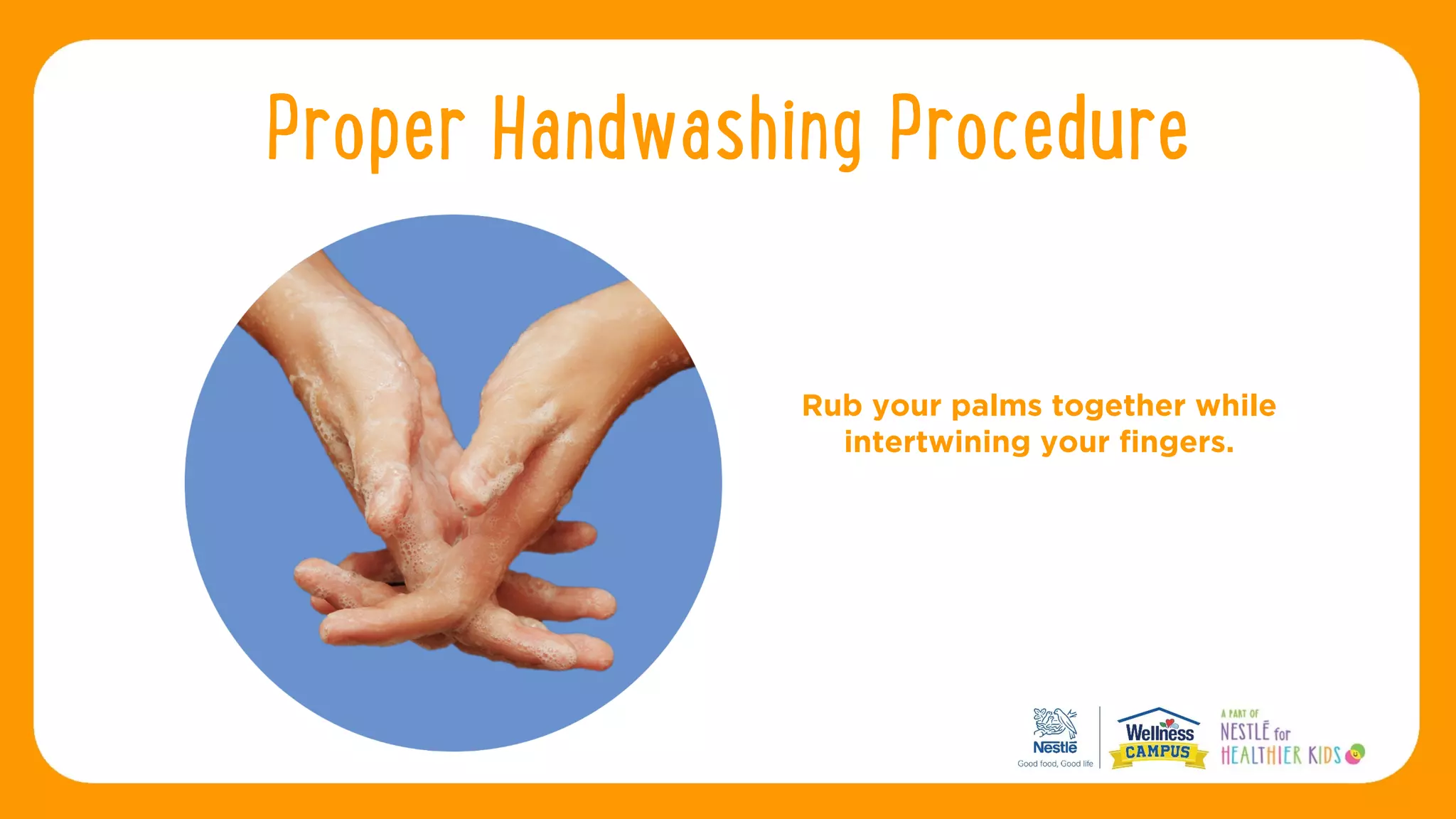 Proper Handwashing Procedure

Rub your palms together while intertwining your fingers.

Nestlé
Good food, Good life

Wellness CAMPUS

A PART OF
NESTLÉ for HEALTHIER KIDS